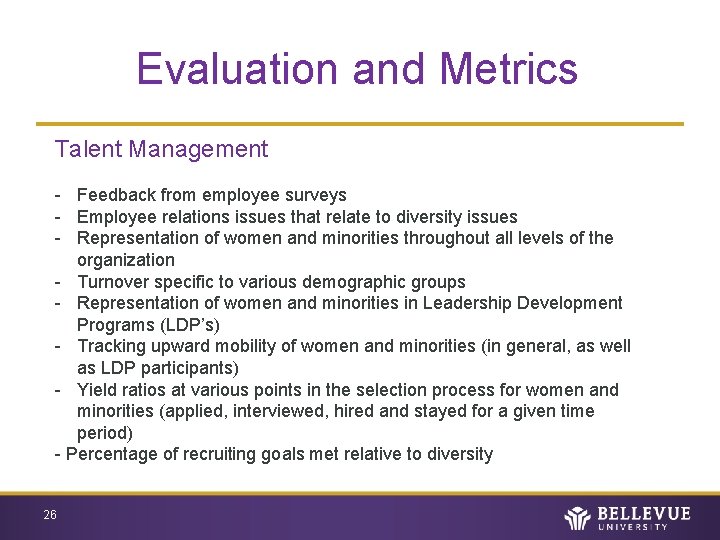 Evaluation and Metrics

Talent Management

- Feedback from employee surveys
- Employee relations issues that relate to diversity issues
- Representation of women and minorities throughout all levels of the organization
- Turnover specific to various demographic groups
- Representation of women and minorities in Leadership Development Programs (LDP's)
- Tracking upward mobility of women and minorities (in general, as well as LDP participants)
- Yield ratios at various points in the selection process for women and minorities (applied, interviewed, hired and stayed for a given time period)
- Percentage of recruiting goals met relative to diversity

26

BELLEVUE UNIVERSITY